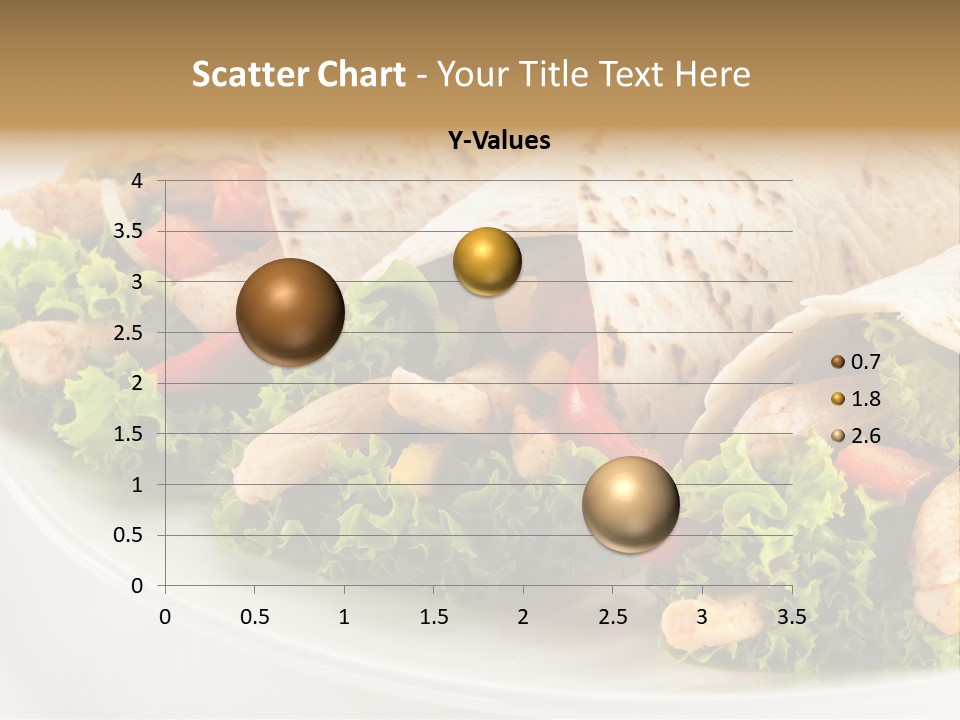 Scatter Chart - Your Title Text Here

Y-Values

4
3.5
3
2.5
2
1.5
1
0.5
0

0 0.5 1 1.5 2 2.5 3 3.5

0.7
1.8
2.6